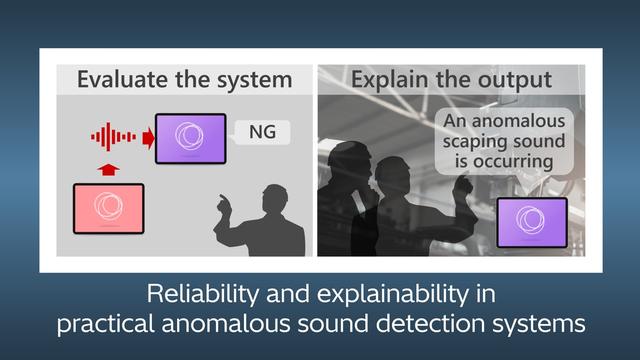 Evaluate the system

NG

Explain the output

An anomalous scaping sound is occurring

Reliability and explainability in practical anomalous sound detection systems